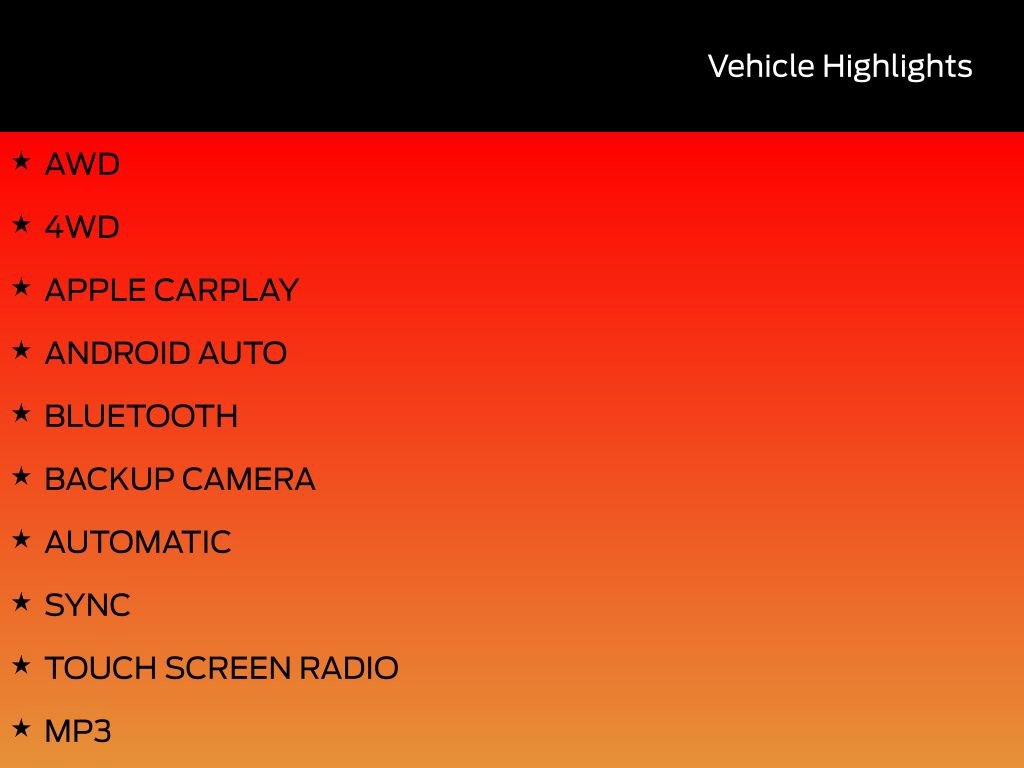 Vehicle Highlights

★ AWD

★ 4WD

★ APPLE CARPLAY

★ ANDROID AUTO

★ BLUETOOTH

★ BACKUP CAMERA

★ AUTOMATIC

★ SYNC

★ TOUCH SCREEN RADIO

★ MP3